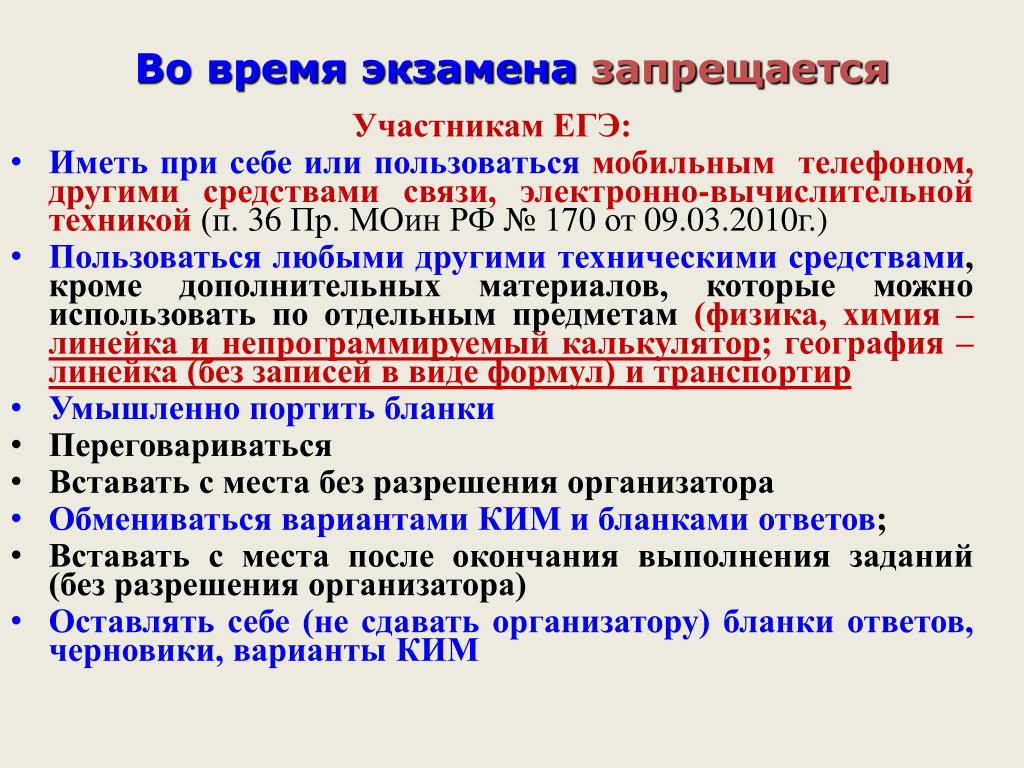 Во время экзамена запрещается

Участникам ЕГЭ:

• Иметь при себе или пользоваться мобильным телефоном, другими средствами связи, электронно-вычислительной техникой (п. 36 Пр. МОин РФ № 170 от 09.03.2010г.)
• Пользоваться любыми другими техническими средствами, кроме дополнительных материалов, которые можно использовать по отдельным предметам (физика, химия – линейка и непрограммируемый калькулятор; география – линейка (без записей в виде формул) и транспортир
• Умышленно портить бланки
• Переговариваться
• Вставать с места без разрешения организатора
• Обмениваться вариантами КИМ и бланками ответов;
• Вставать с места после окончания выполнения заданий (без разрешения организатора)
• Оставлять себе (не сдавать организатору) бланки ответов, черновики, варианты КИМ